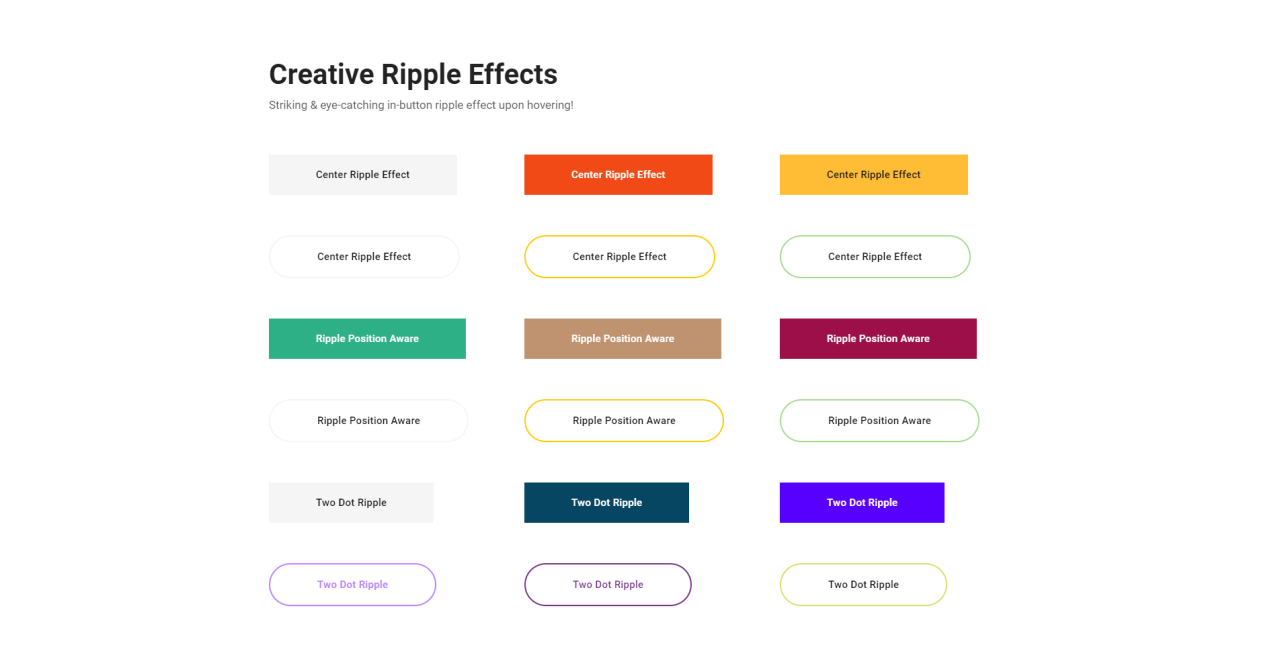 Creative Ripple Effects

Striking & eye-catching in-button ripple effect upon hovering!

Center Ripple Effect

Center Ripple Effect

Center Ripple Effect

Center Ripple Effect

Center Ripple Effect

Center Ripple Effect

Ripple Position Aware

Ripple Position Aware

Ripple Position Aware

Ripple Position Aware

Ripple Position Aware

Ripple Position Aware

Two Dot Ripple

Two Dot Ripple

Two Dot Ripple

Two Dot Ripple

Two Dot Ripple

Two Dot Ripple